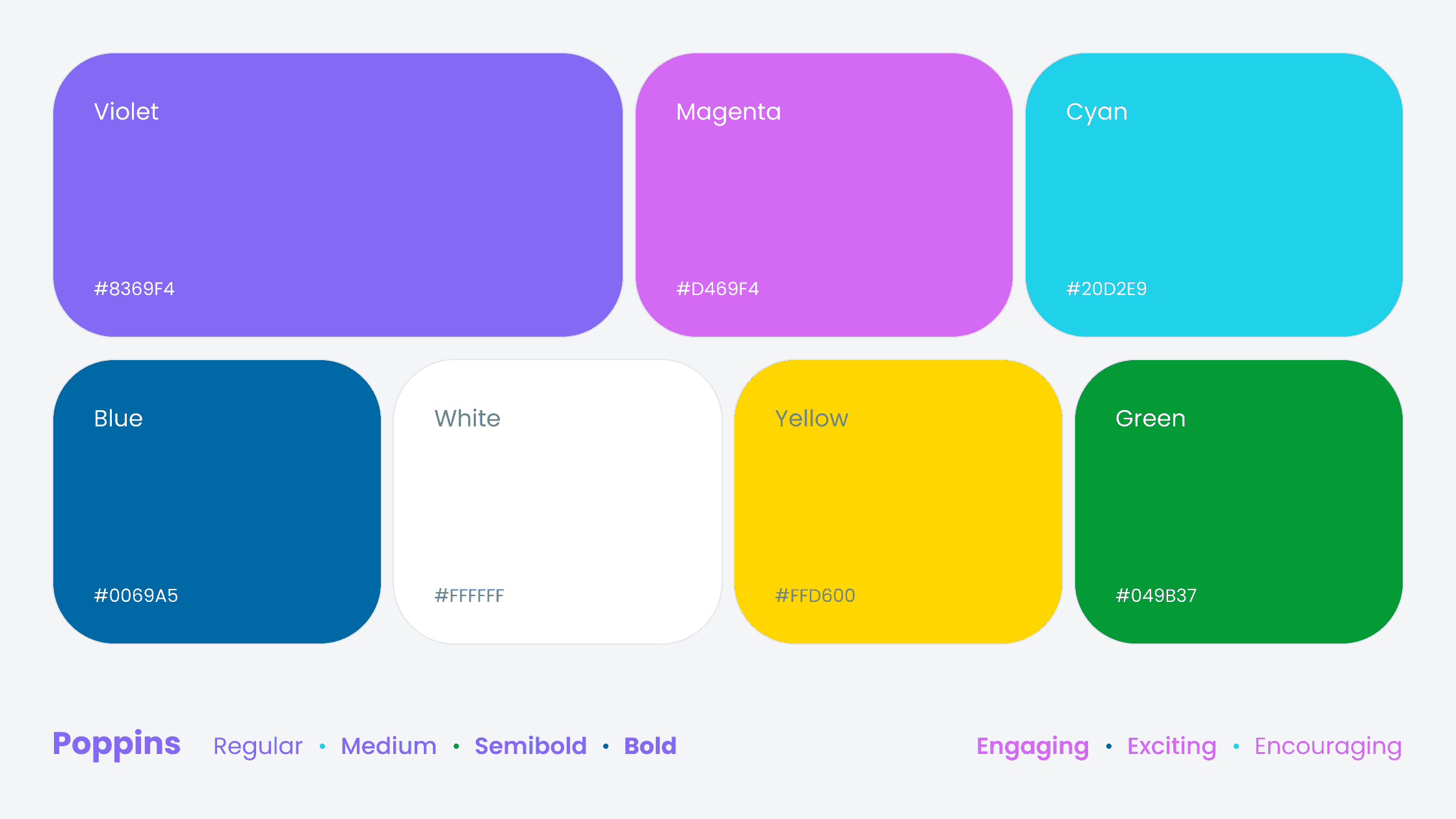 Violet

#8369F4

Magenta

#D469F4

Cyan

#20D2E9

Blue

#0069A5

White

#FFFFFF

Yellow

#FFD600

Green

#049B37

Poppins Regular • Medium • Semibold • Bold

Engaging • Exciting • Encouraging